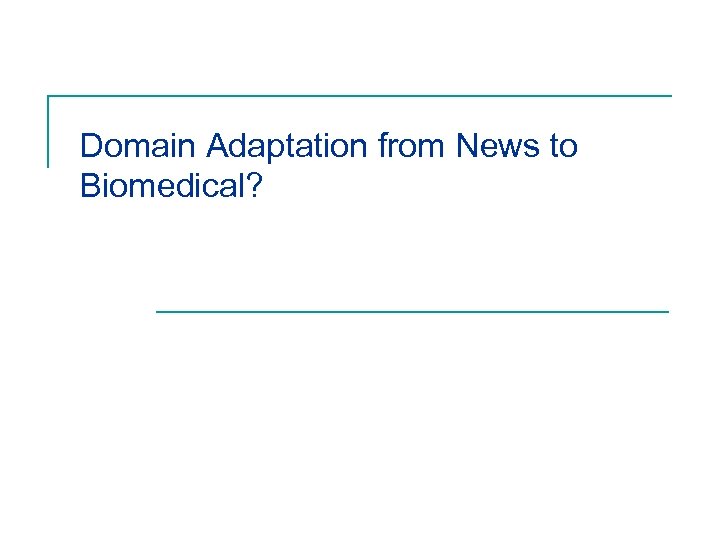 Domain Adaptation from News to Biomedical?